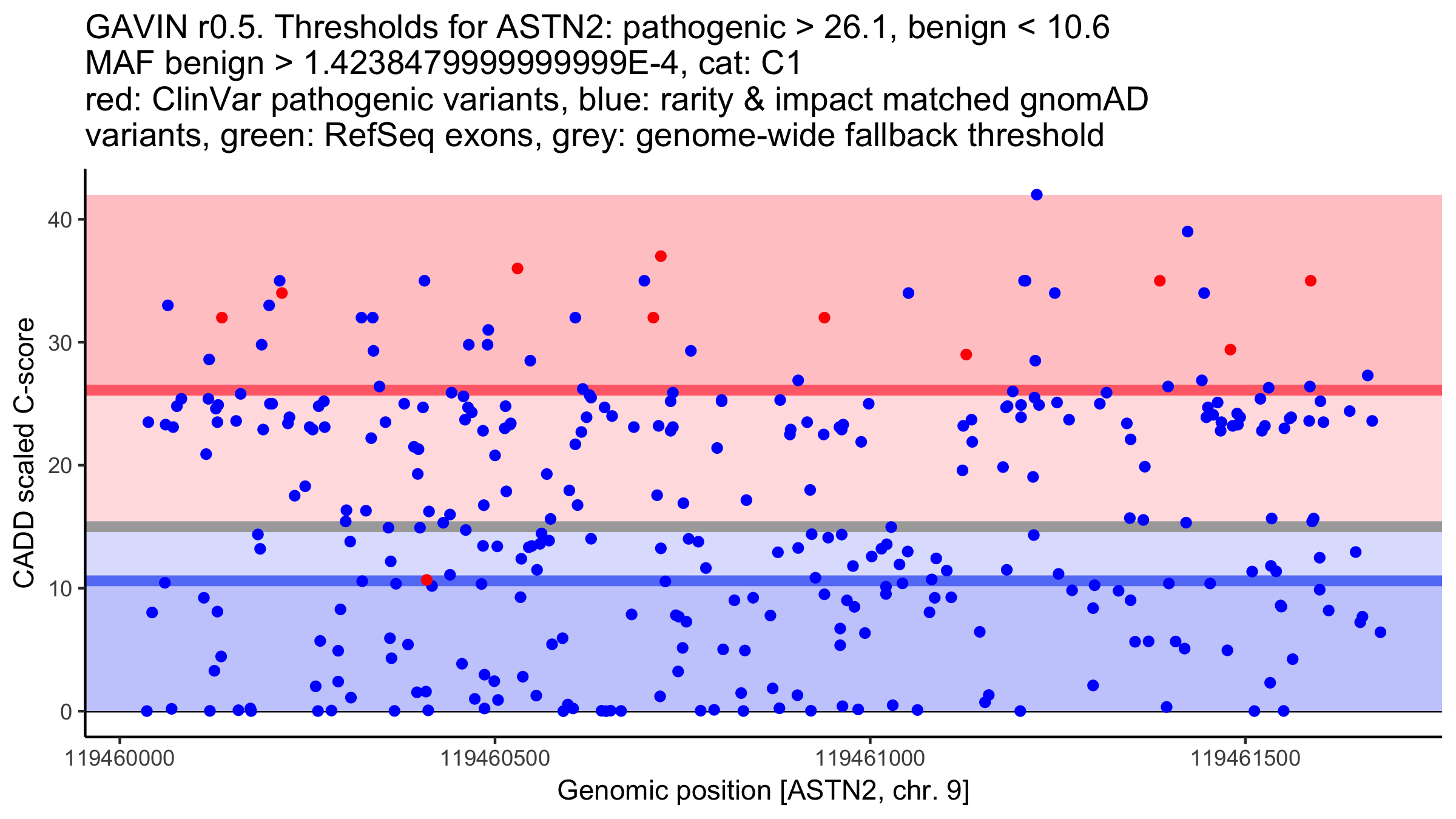 GAVIN r0.5. Thresholds for ASTN2: pathogenic > 26.1, benign < 10.6
MAF benign > 1.4238479999999999E-4, cat: C1
red: ClinVar pathogenic variants, blue: rarity & impact matched gnomAD variants, green: RefSeq exons, grey: genome-wide fallback threshold

CADD scaled C-score

40
30
20
10
0

119460000
119460500
119461000
119461500

Genomic position [ASTN2, chr. 9]